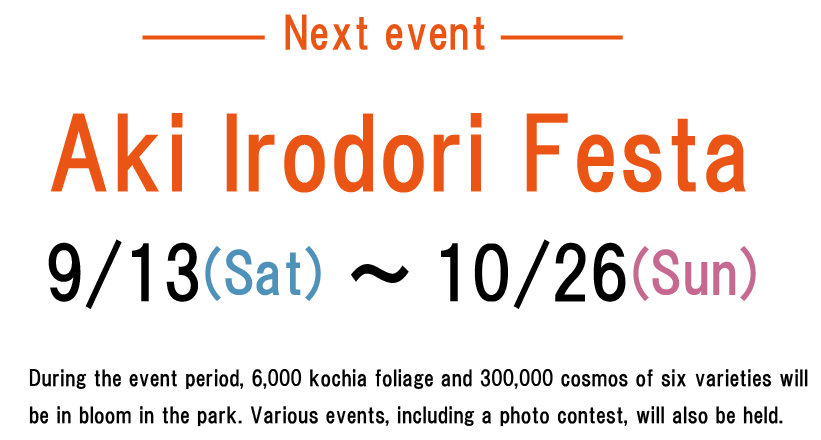 Next event

Aki Irodori Festa

9/13(Sat) ～ 10/26(Sun)

During the event period, 6,000 kochia foliage and 300,000 cosmos of six varieties will be in bloom in the park. Various events, including a photo contest, will also be held.